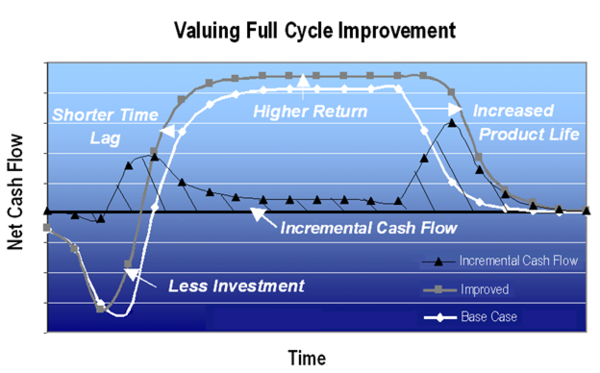 Valuing Full Cycle Improvement

Net Cash Flow

Shorter Time Lag

Higher Return

Increased Product Life

Incremental Cash Flow

Less Investment

Incremental Cash Flow

Improved

Base Case

Time